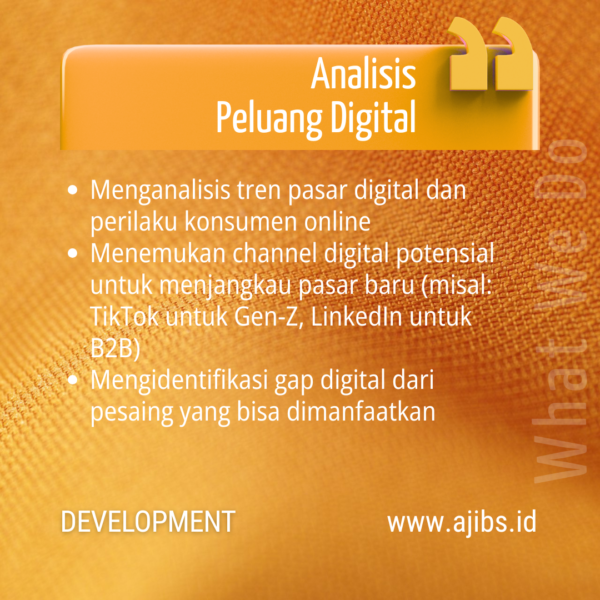 Analisis
Peluang Digital

- Menganalisis tren pasar digital dan perilaku konsumen online
- Menemukan channel digital potensial untuk menjangkau pasar baru (misal: TikTok untuk Gen-Z, LinkedIn untuk B2B)
- Mengidentifikasi gap digital dari pesaing yang bisa dimanfaatkan

What We Do

DEVELOPMENT

www.ajibs.id